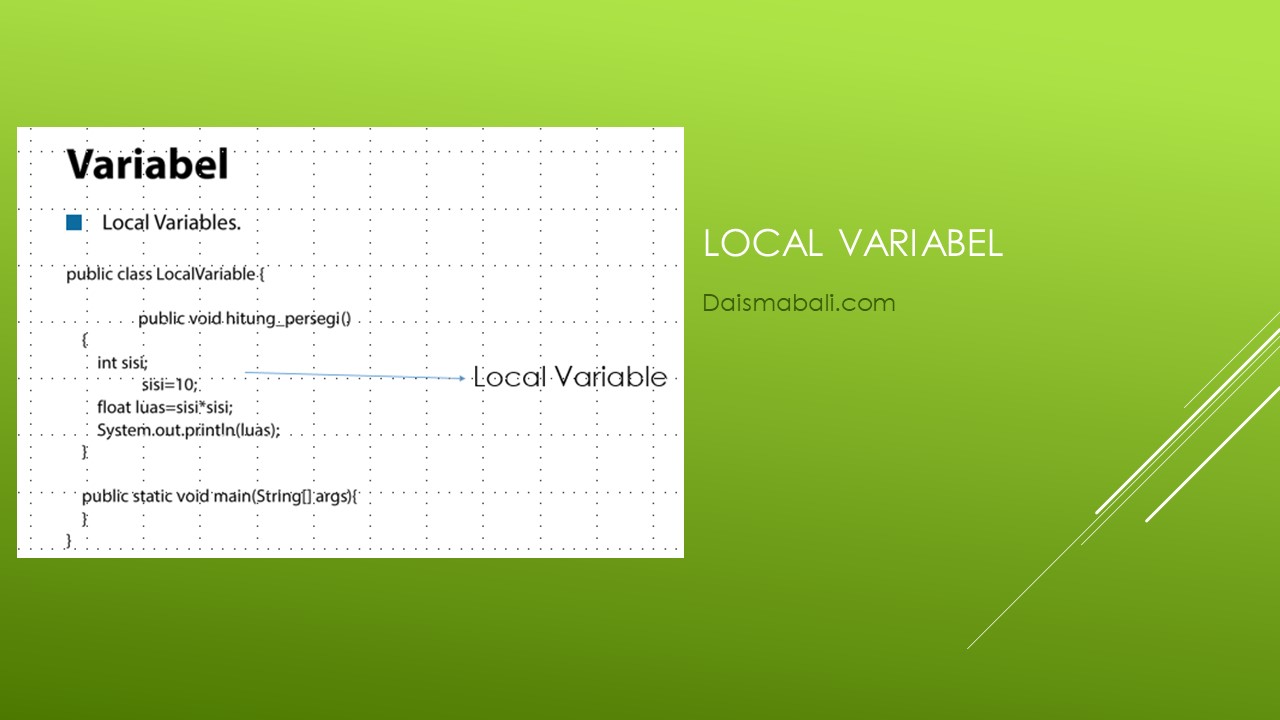 Variabel

Local Variables.

public class LocalVariable {

public void hitung_persegi()
{
int sisi;
sisi=10;
float luas=sisi*sisi;
System.out.println(luas);
}

public static void main(String[] args){
}
}

Local Variable

LOCAL VARIABEL

Daismabali.com